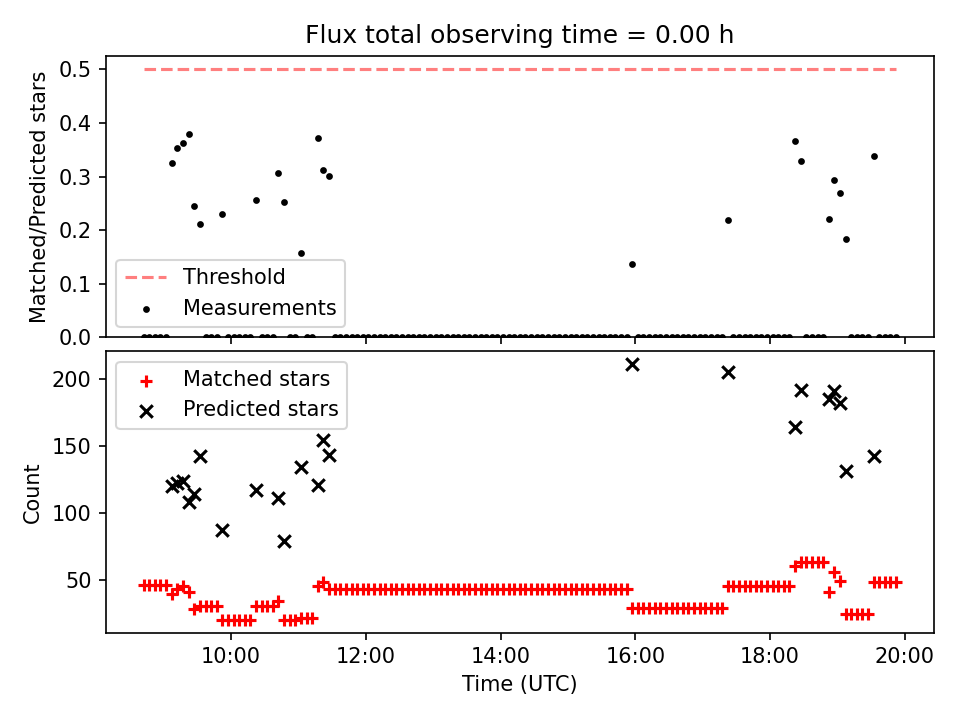 Flux total observing time = 0.00 h

Matched/Predicted stars

0.5
0.4
0.3
0.2
0.1
0.0

Threshold
Measurements

Count

200
150
100
50

Matched stars
Predicted stars

10:00
12:00
14:00
16:00
18:00
20:00

Time (UTC)